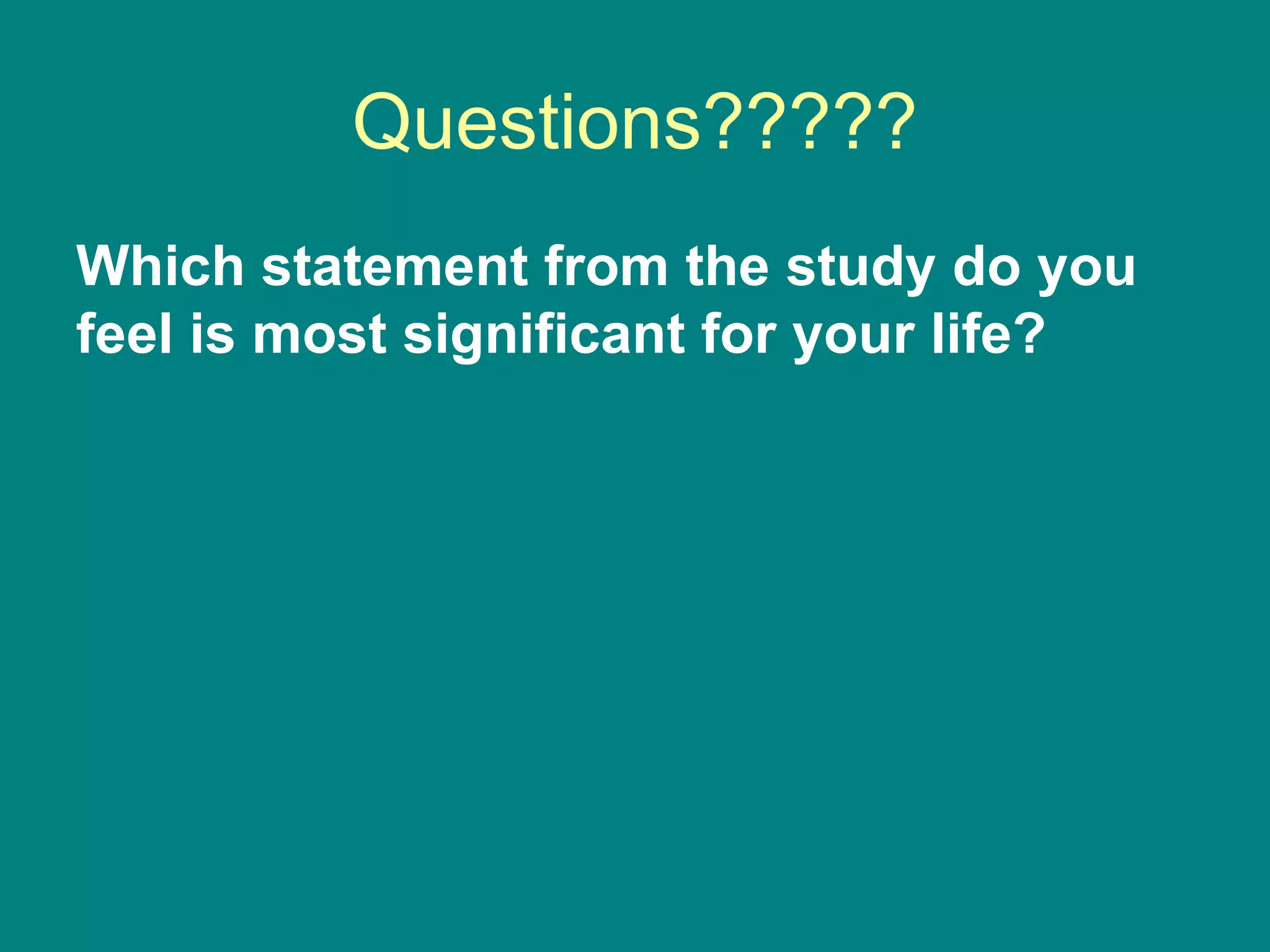 Questions?????

Which statement from the study do you feel is most significant for your life?